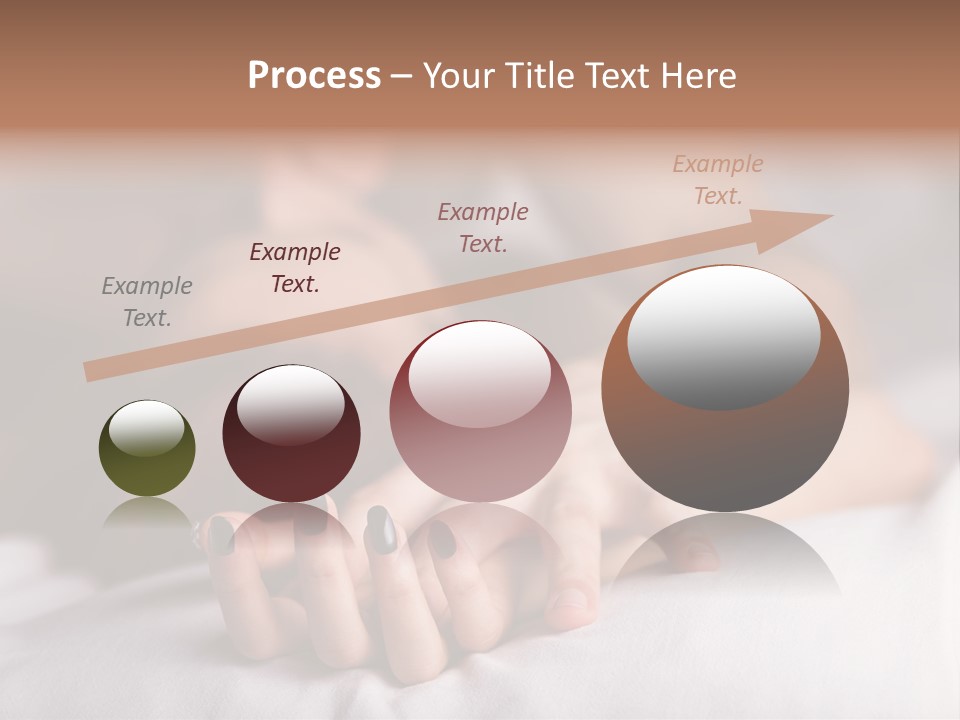 Process – Your Title Text Here

Example Text.

Example Text.

Example Text.

Example Text.